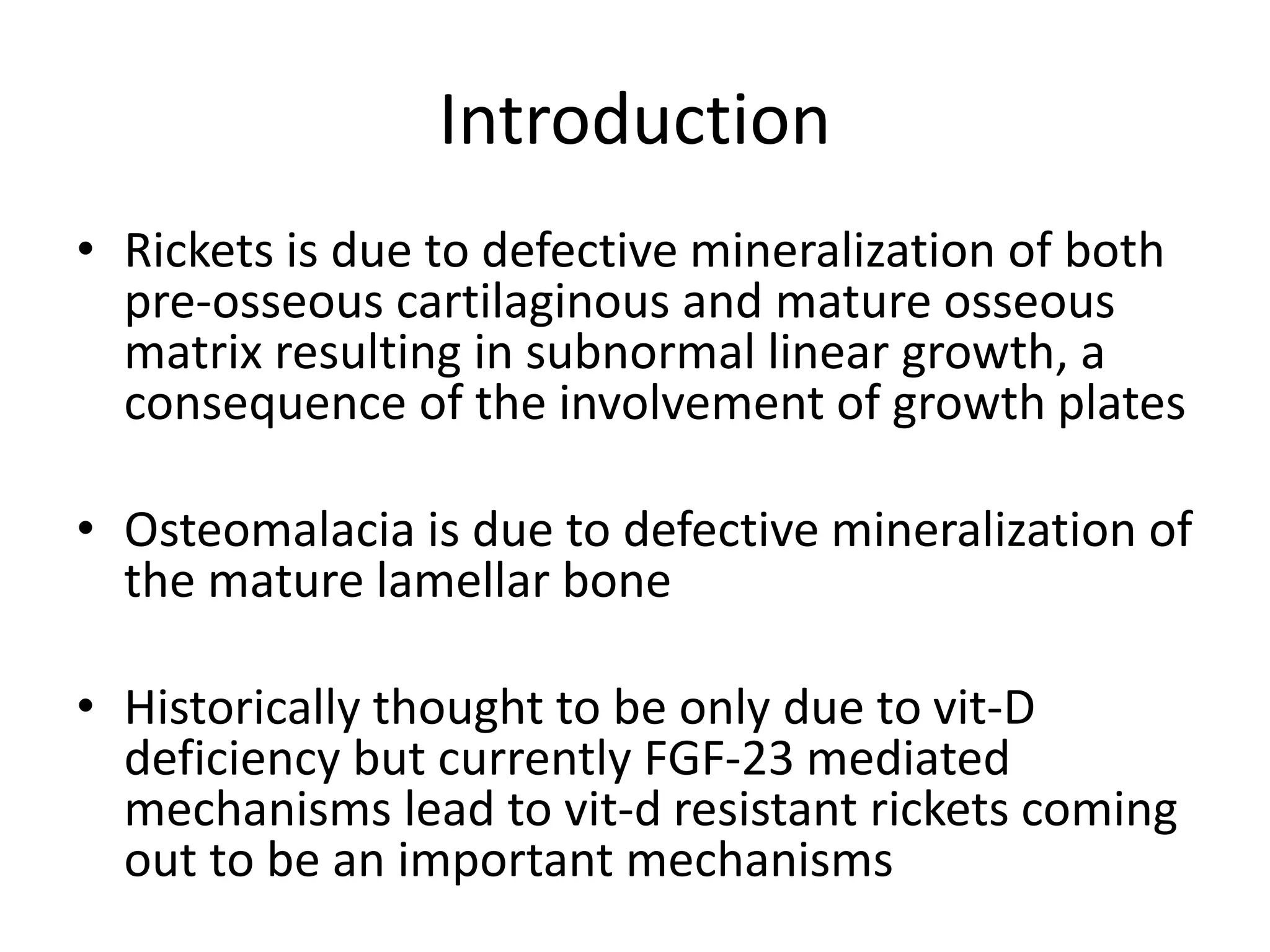 Introduction

• Rickets is due to defective mineralization of both pre-osseous cartilaginous and mature osseous matrix resulting in subnormal linear growth, a consequence of the involvement of growth plates

• Osteomalacia is due to defective mineralization of the mature lamellar bone

• Historically thought to be only due to vit-D deficiency but currently FGF-23 mediated mechanisms lead to vit-d resistant rickets coming out to be an important mechanisms